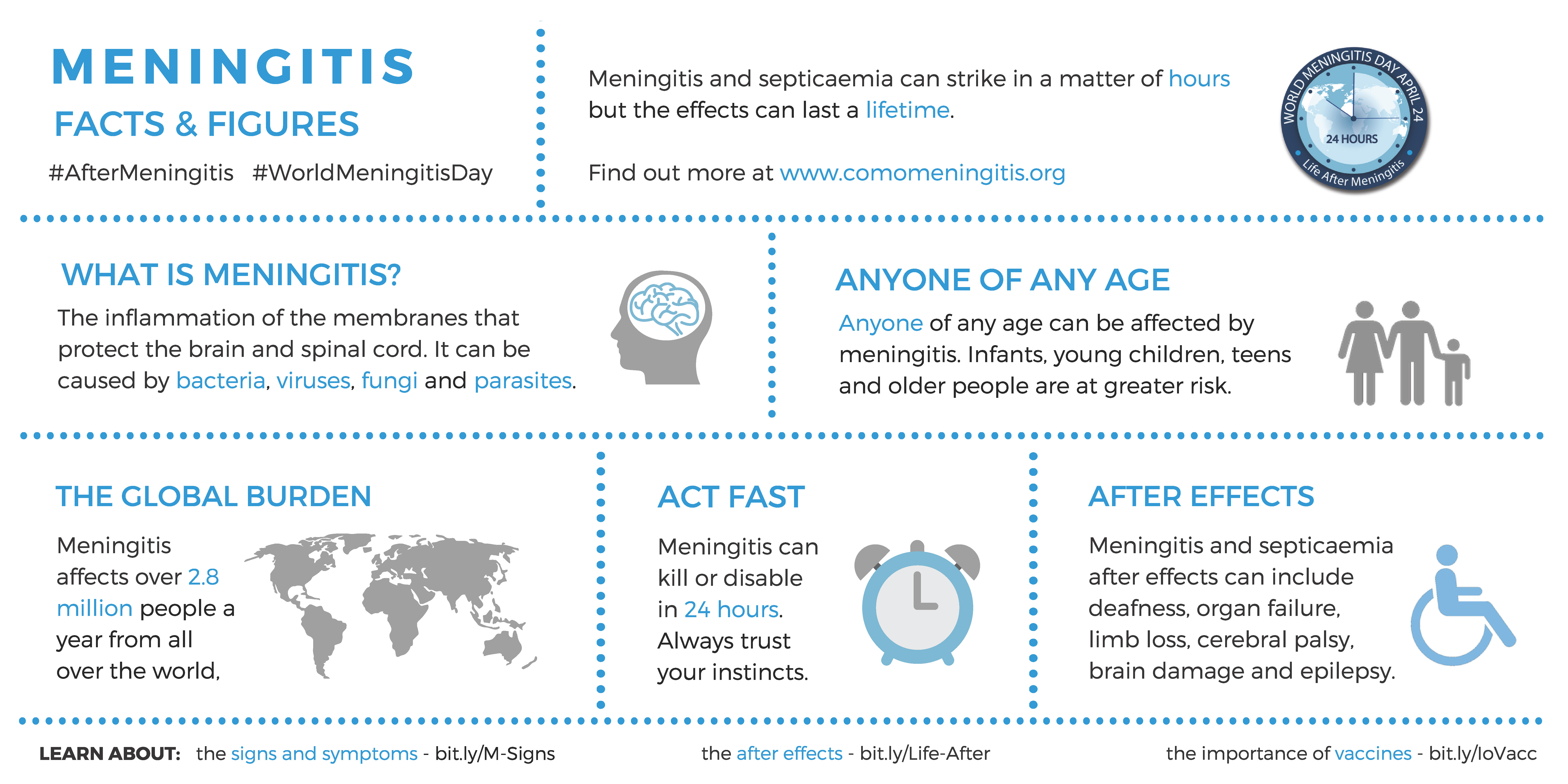 MENINGITIS
FACTS & FIGURES

#AfterMeningitis #WorldMeningitisDay

Meningitis and septicaemia can strike in a matter of hours but the effects can last a lifetime.

Find out more at www.comomeningitis.org

WORLD MENINGITIS DAY APRIL 24
24 HOURS
Life After Meningitis

WHAT IS MENINGITIS?

The inflammation of the membranes that protect the brain and spinal cord. It can be caused by bacteria, viruses, fungi and parasites.

ANYONE OF ANY AGE

Anyone of any age can be affected by meningitis. Infants, young children, teens and older people are at greater risk.

THE GLOBAL BURDEN

Meningitis affects over 2.8 million people a year from all over the world,

ACT FAST

Meningitis can kill or disable in 24 hours. Always trust your instincts.

AFTER EFFECTS

Meningitis and septicaemia after effects can include deafness, organ failure, limb loss, cerebral palsy, brain damage and epilepsy.

LEARN ABOUT: the signs and symptoms - bit.ly/M-Signs the after effects - bit.ly/Life-After the importance of vaccines - bit.ly/IoVacc